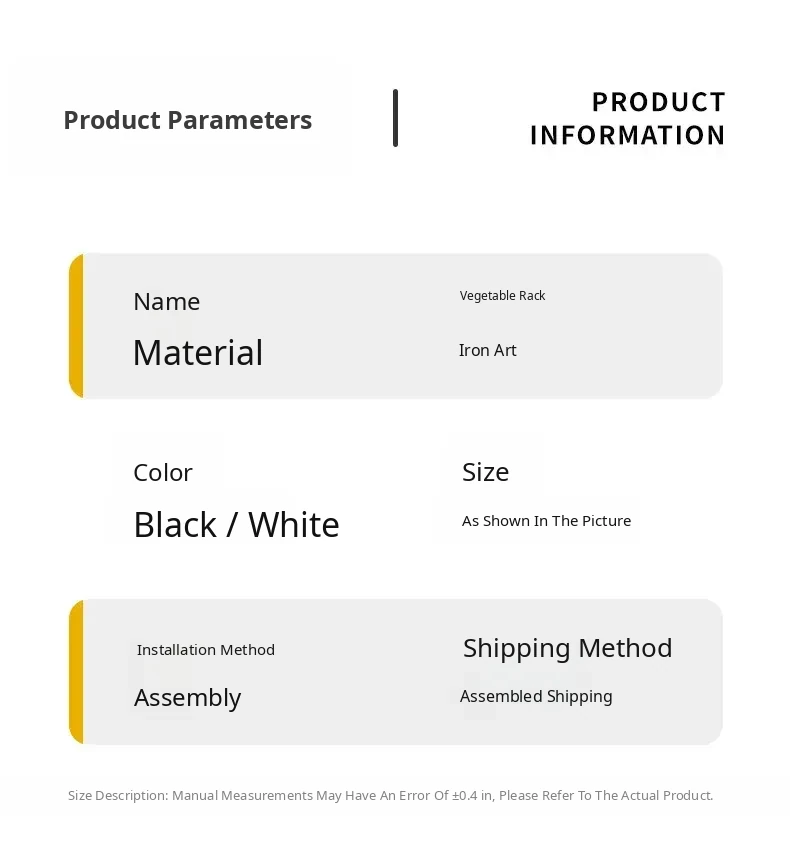 Product Parameters

PRODUCT INFORMATION

Name
Vegetable Rack
Material
Iron Art

Color
Size
Black / White
As Shown In The Picture

Installation Method
Shipping Method
Assembly
Assembled Shipping

Size Description: Manual Measurements May Have An Error Of ±0.4 in, Please Refer To The Actual Product.